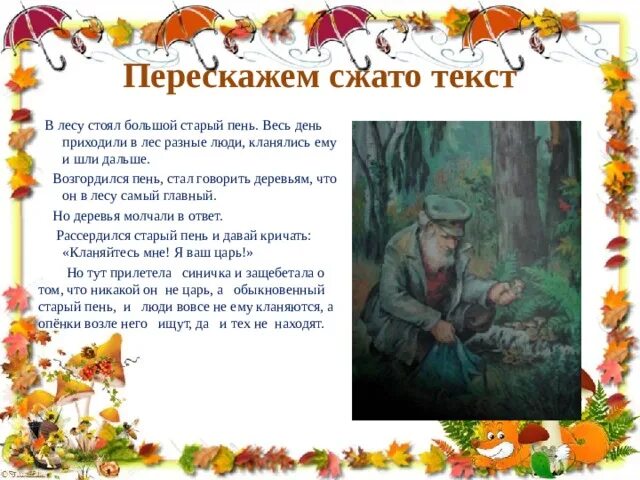 Перескажем сжато текст

В лесу стоял большой старый пень. Весь день приходили в лес разные люди, кланялись ему и шли дальше.

Возгордился пень, стал говорить деревьям, что он в лесу самый главный.

Но деревья молчали в ответ.

Рассердился старый пень и давай кричать: «Кланяйтесь мне! Я ваш царь!»

Но тут прилетела синичка и защебетала о том, что никакой он не царь, а обыкновенный старый пень, и люди вовсе не ему кланяются, а опёнки возле него ищут, да и тех не находят.